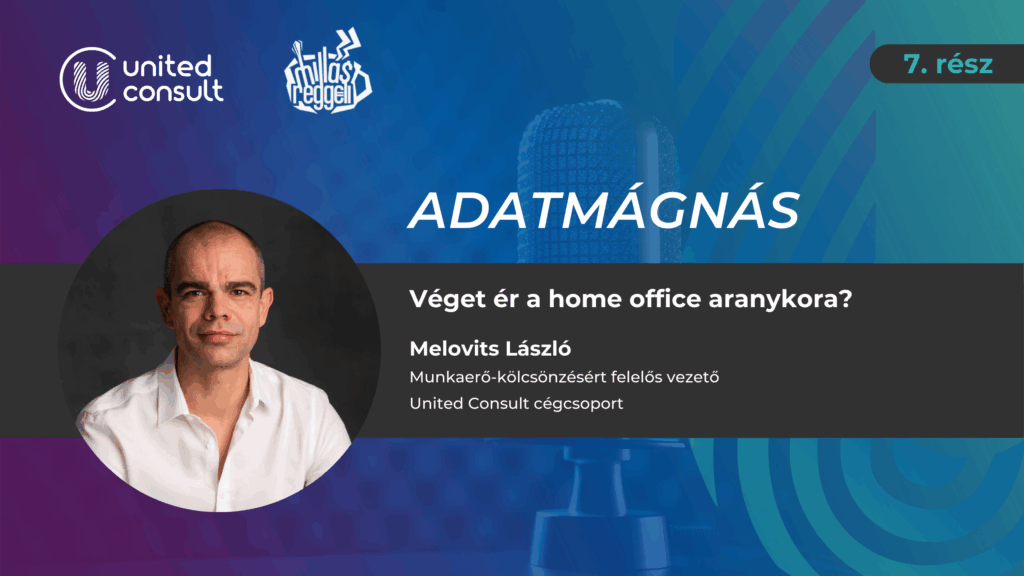 united consult

millás reggeli

7. rész

ADATMÁGNÁS

Véget ér a home office aranykora?

Melovits László

Munkaerő-kölcsönzésért felelős vezető

United Consult cégcsoport